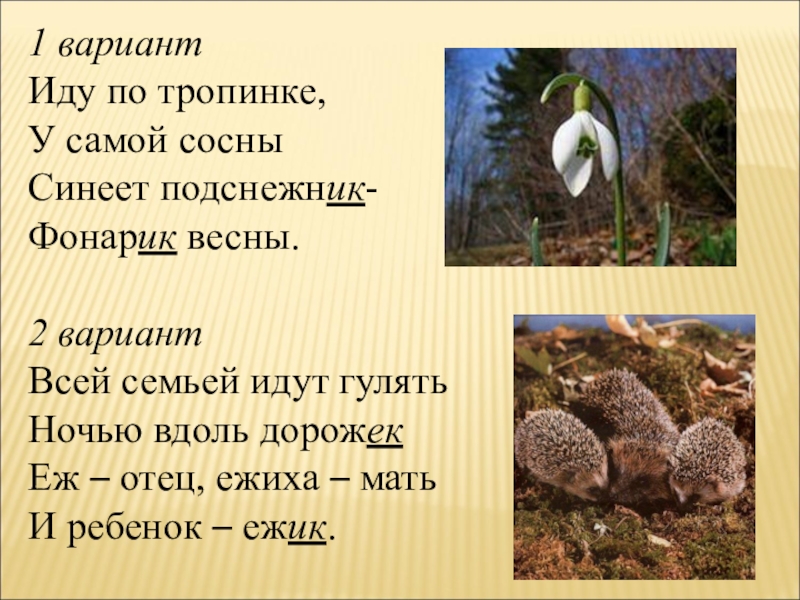 1 вариант
Иду по тропинке,
У самой сосны
Синеет подснежник-
Фонарик весны.

2 вариант
Всей семьей идут гулять
Ночью вдоль дорожек
Еж – отец, ежиха – мать
И ребенок – ежик.